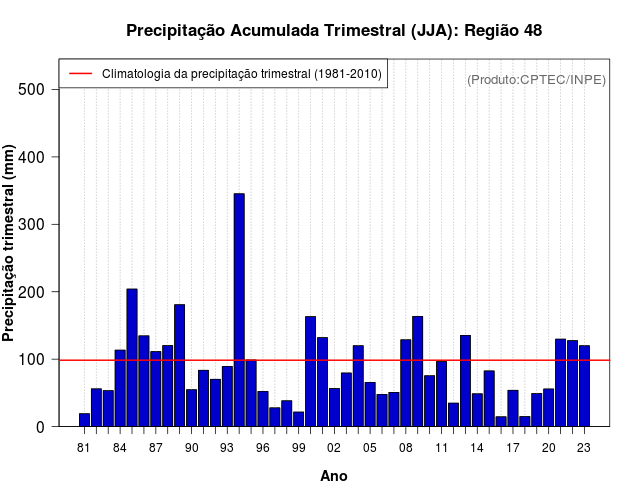 Precipitação Acumulada Trimestral (JJA): Região 48

Climatologia da precipitação trimestral (1981-2010)

(Produto:CPTEC/INPE)

Precipitação trimestral (mm)

500
400
300
200
100
0

81 84 87 90 93 96 99 02 05 08 11 14 17 20 23

Ano